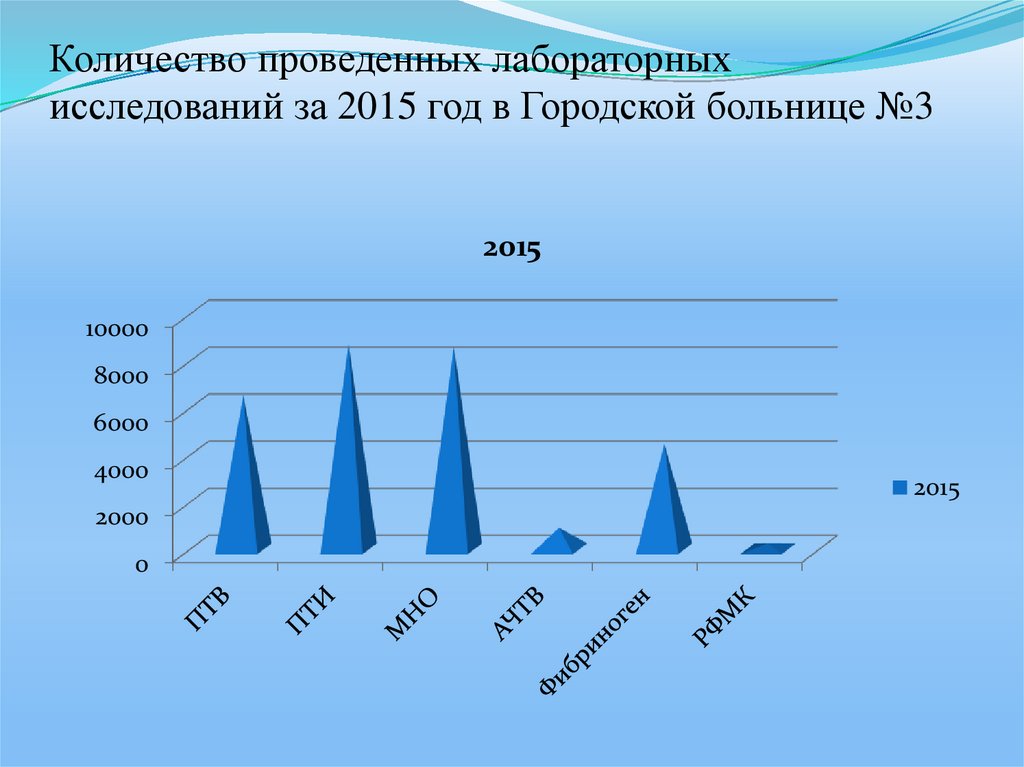 Количество проведенных лабораторных исследований за 2015 год в Городской больнице №3

2015

10000
8000
6000
4000
2000
0

ПТВ
ПТИ
МНО
АЧТВ
Фибриноген
РФМК

2015